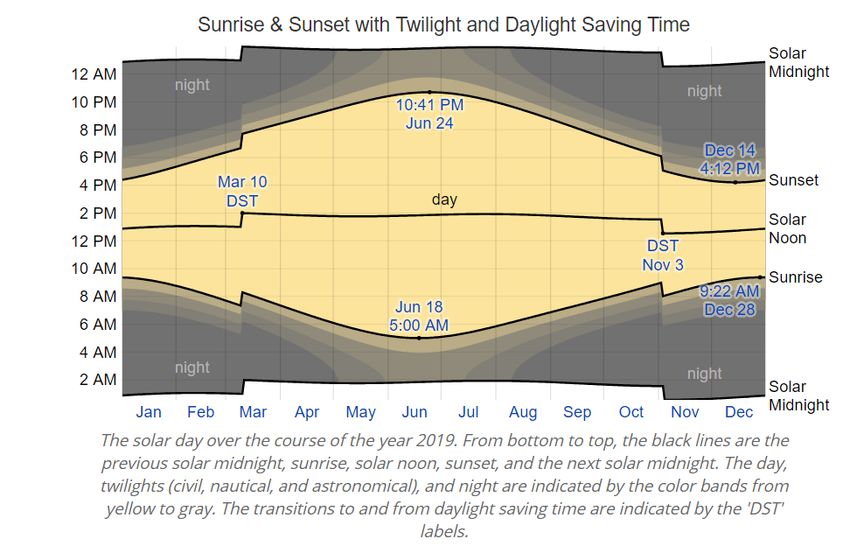 Sunrise & Sunset with Twilight and Daylight Saving Time

12 AM
10 PM
8 PM
6 PM
4 PM
2 PM
12 PM
10 AM
8 AM
6 AM
4 AM
2 AM

night
night
10:41 PM
Jun 24
Dec 14
4:12 PM
Mar 10
DST
day
DST
Nov 3
Jun 18
5:00 AM
9:22 AM
Dec 28
night
night

Solar Midnight
Sunset
Solar Noon
Sunrise
Solar Midnight

Jan Feb Mar Apr May Jun Jul Aug Sep Oct Nov Dec

The solar day over the course of the year 2019. From bottom to top, the black lines are the previous solar midnight, sunrise, solar noon, sunset, and the next solar midnight. The day, twilights (civil, nautical, and astronomical), and night are indicated by the color bands from yellow to gray. The transitions to and from daylight saving time are indicated by the 'DST' labels.